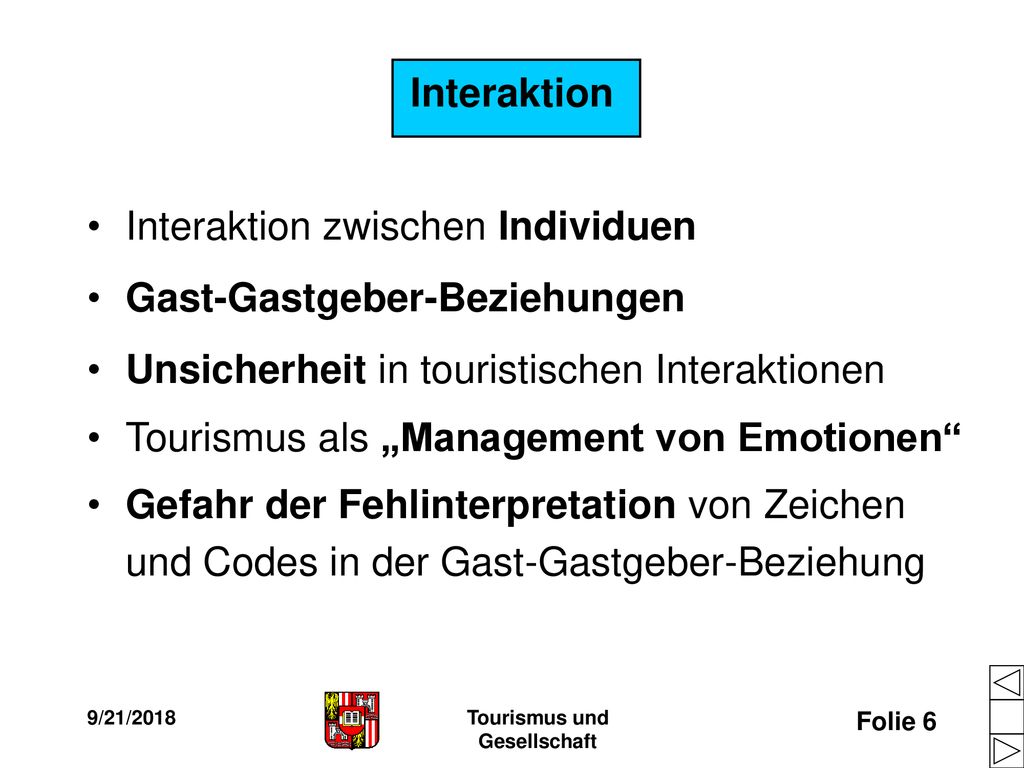 Interaktion

• Interaktion zwischen Individuen
• Gast-Gastgeber-Beziehungen
• Unsicherheit in touristischen Interaktionen
• Tourismus als „Management von Emotionen“
• Gefahr der Fehlinterpretation von Zeichen und Codes in der Gast-Gastgeber-Beziehung

9/21/2018

Tourismus und Gesellschaft

Folie 6